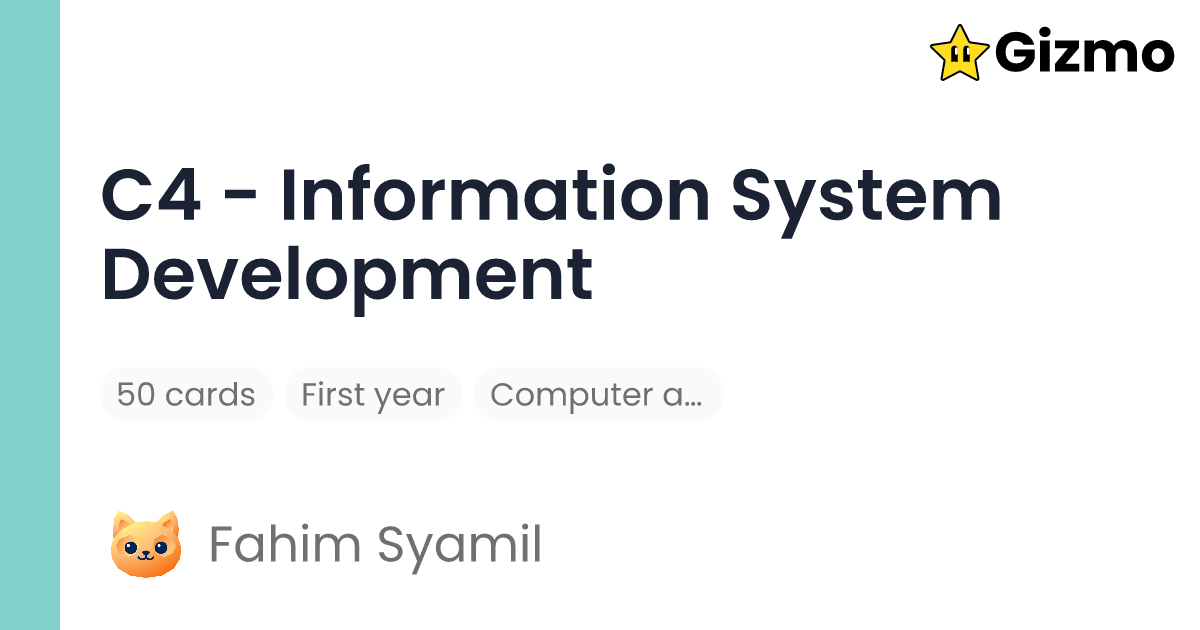 Gizmo

C4 - Information System Development

50 cards
First year
Computer a...

Fahim Syamil